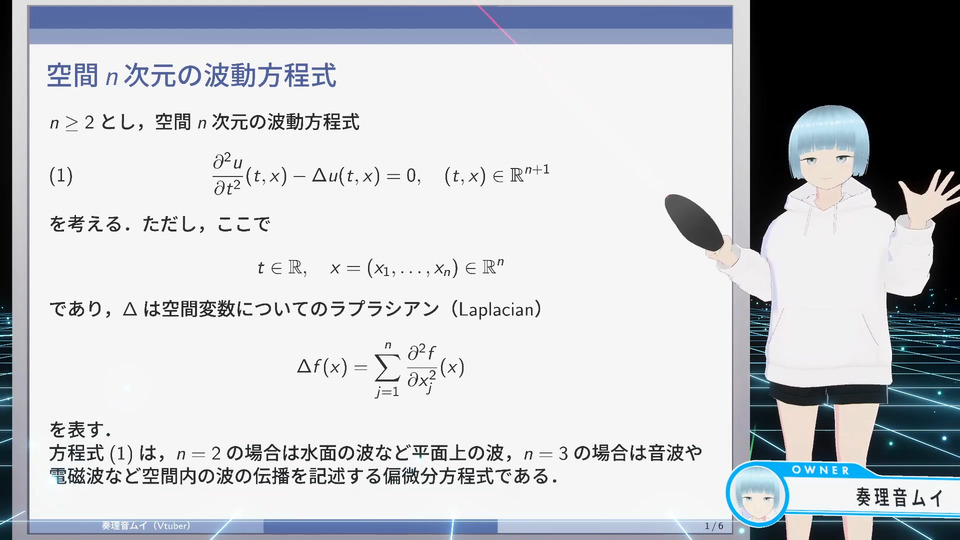 空間 $n$ 次元の波動方程式

$n \geq 2$ とし，空間 $n$ 次元の波動方程式

(1) $\frac{\partial^2 u}{\partial t^2}(t,x) - \Delta u(t,x) = 0, \quad (t,x) \in \mathbb{R}^{n+1}$

を考える．ただし，ここで

$t \in \mathbb{R}, \quad x = (x_1, \ldots, x_n) \in \mathbb{R}^n$

であり，$\Delta$ は空間変数についてのラプラシアン（Laplacian）

$\Delta f(x) = \sum_{j=1}^{n} \frac{\partial^2 f}{\partial x_j^2}(x)$

を表す．
方程式 (1) は，$n = 2$ の場合は水面の波など平面上の波，$n = 3$ の場合は音波や電磁波など空間内の波の伝播を記述する偏微分方程式である．

奏理音ムイ（Vtuber）

1 / 6

OWNER
奏理音ムイ